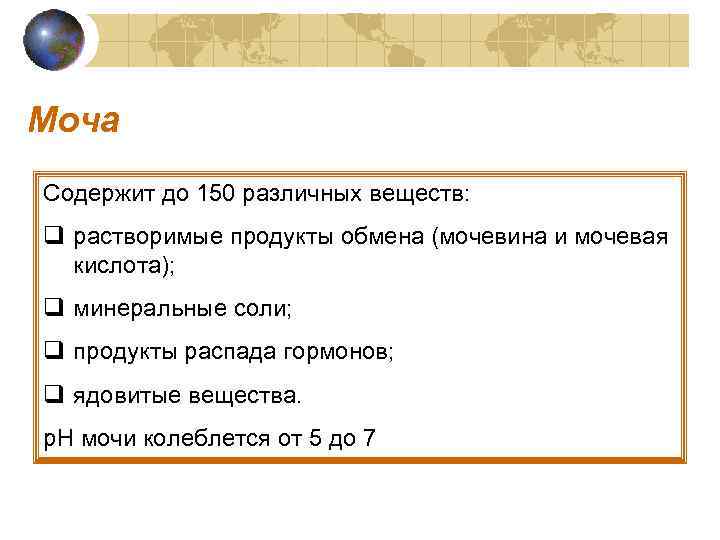 Моча

Содержит до 150 различных веществ:

❑ растворимые продукты обмена (мочевина и мочевая кислота);

❑ минеральные соли;

❑ продукты распада гормонов;

❑ ядовитые вещества.

pH мочи колеблется от 5 до 7